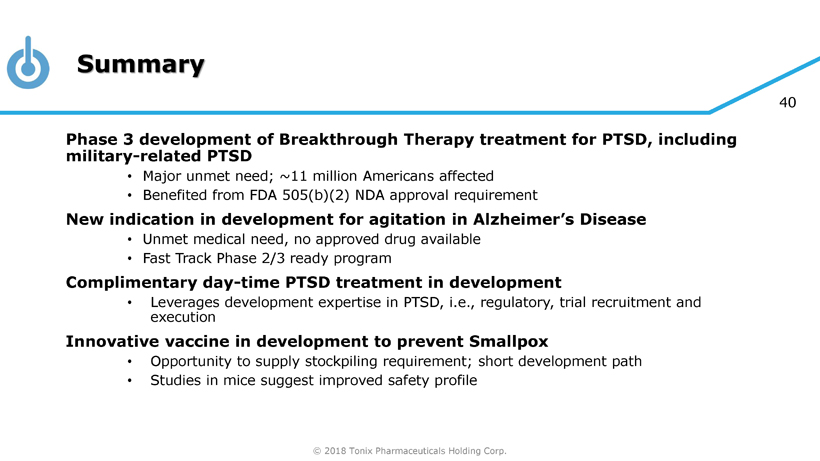 Summary

40

Phase 3 development of Breakthrough Therapy treatment for PTSD, including military-related PTSD

• Major unmet need; ~11 million Americans affected
• Benefited from FDA 505(b)(2) NDA approval requirement

New indication in development for agitation in Alzheimer's Disease

• Unmet medical need, no approved drug available
• Fast Track Phase 2/3 ready program

Complimentary day-time PTSD treatment in development

• Leverages development expertise in PTSD, i.e., regulatory, trial recruitment and execution

Innovative vaccine in development to prevent Smallpox

• Opportunity to supply stockpiling requirement; short development path
• Studies in mice suggest improved safety profile

© 2018 Tonix Pharmaceuticals Holding Corp.